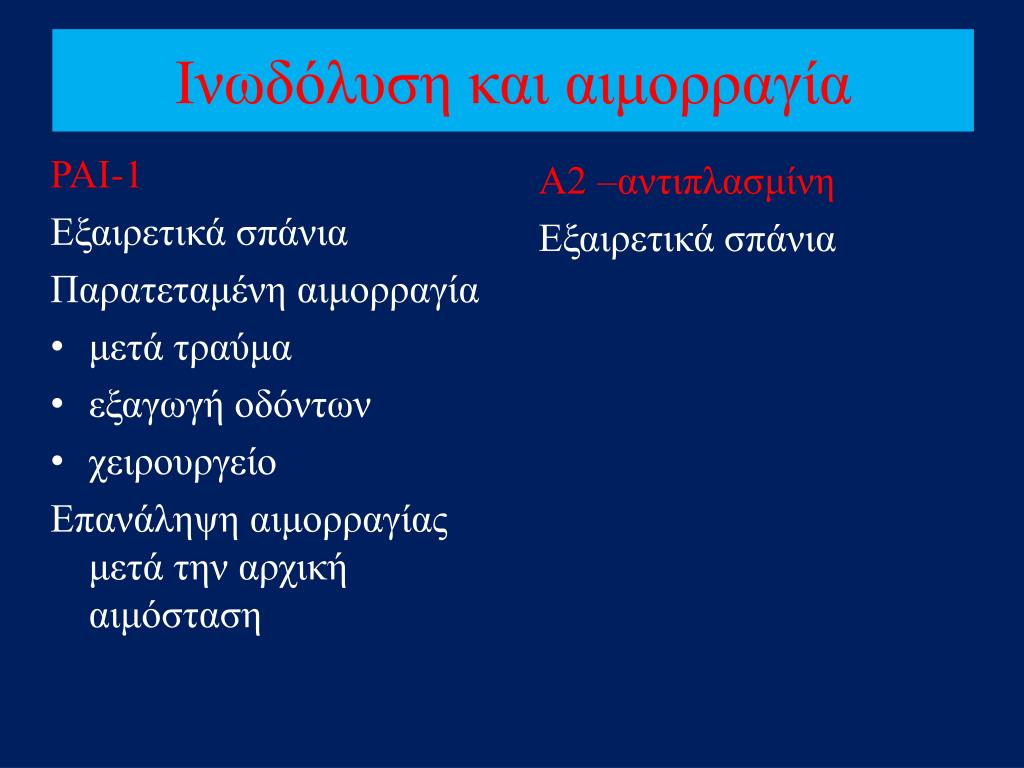 Ινωδόλυση και αιμορραγία

PAI-1

Εξαιρετικά σπάνια

Παρατεταμένη αιμορραγία

• μετά τραύμα
• εξαγωγή οδόντων
• χειρουργείο

Επανάληψη αιμορραγίας μετά την αρχική αιμόσταση

Α2 –αντιπλασμίνη

Εξαιρετικά σπάνια